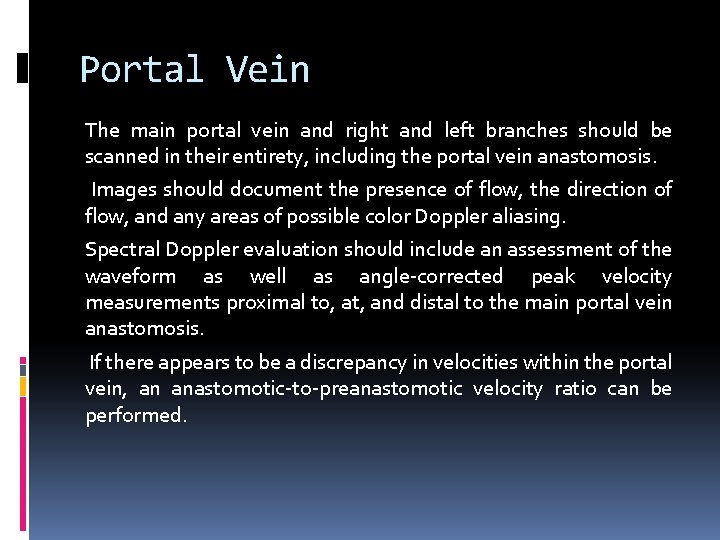 Portal Vein

The main portal vein and right and left branches should be scanned in their entirety, including the portal vein anastomosis.

Images should document the presence of flow, the direction of flow, and any areas of possible color Doppler aliasing.

Spectral Doppler evaluation should include an assessment of the waveform as well as angle-corrected peak velocity measurements proximal to, at, and distal to the main portal vein anastomosis.

If there appears to be a discrepancy in velocities within the portal vein, an anastomotic-to-preanastomotic velocity ratio can be performed.